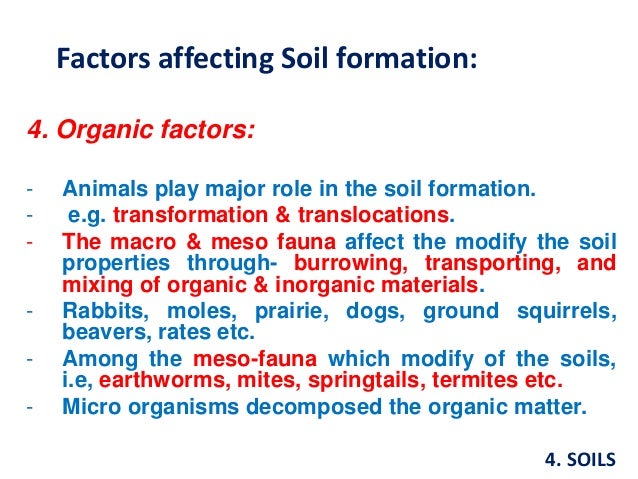 Factors affecting Soil formation:

4. Organic factors:

- Animals play major role in the soil formation.
- e.g. transformation & translocations.
- The macro & meso fauna affect the modify the soil properties through- burrowing, transporting, and mixing of organic & inorganic materials.
- Rabbits, moles, prairie, dogs, ground squirrels, beavers, rates etc.
- Among the meso-fauna which modify of the soils, i.e, earthworms, mites, springtails, termites etc.
- Micro organisms decomposed the organic matter.

4. SOILS